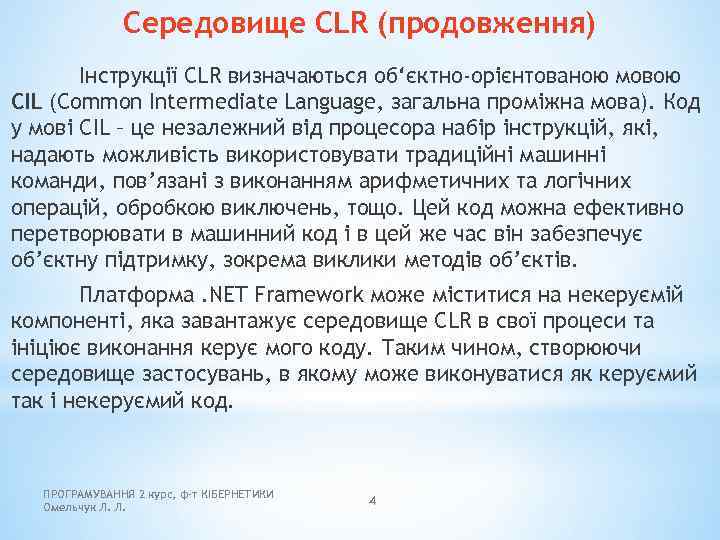 Середовище CLR (продовження)

Інструкції CLR визначаються об‘єктно-орієнтованою мовою CIL (Common Intermediate Language, загальна проміжна мова). Код у мові CIL – це незалежний від процесора набір інструкцій, які, надають можливість використовувати традиційні машинні команди, пов’язані з виконанням арифметичних та логічних операцій, обробкою виключень, тощо. Цей код можна ефективно перетворювати в машинний код і в цей же час він забезпечує об’єктну підтримку, зокрема виклики методів об’єктів.

Платформа .NET Framework може міститися на некеруємій компоненті, яка завантажує середовище CLR в свої процеси та ініціює виконання керує мого коду. Таким чином, створюючи середовище застосувань, в якому може виконуватися як керуємий так і некеруємий код.

ПРОГРАМУВАННЯ 2 курс, ф-т КІБЕРНЕТИКИ
Омельчук Л. Л.

4